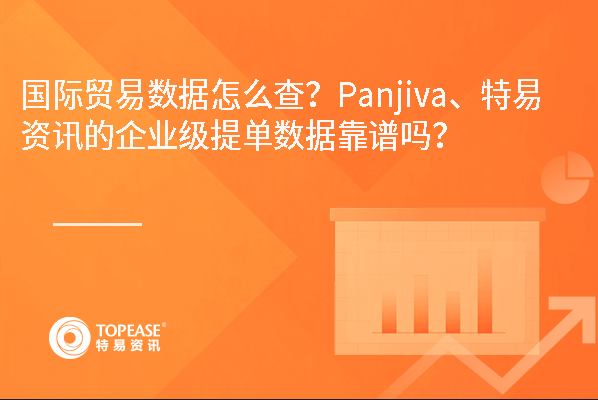 国际贸易数据怎么查？Panjiva、特易资讯的企业级提单数据靠谱吗？

TOPEASE®
特易资讯